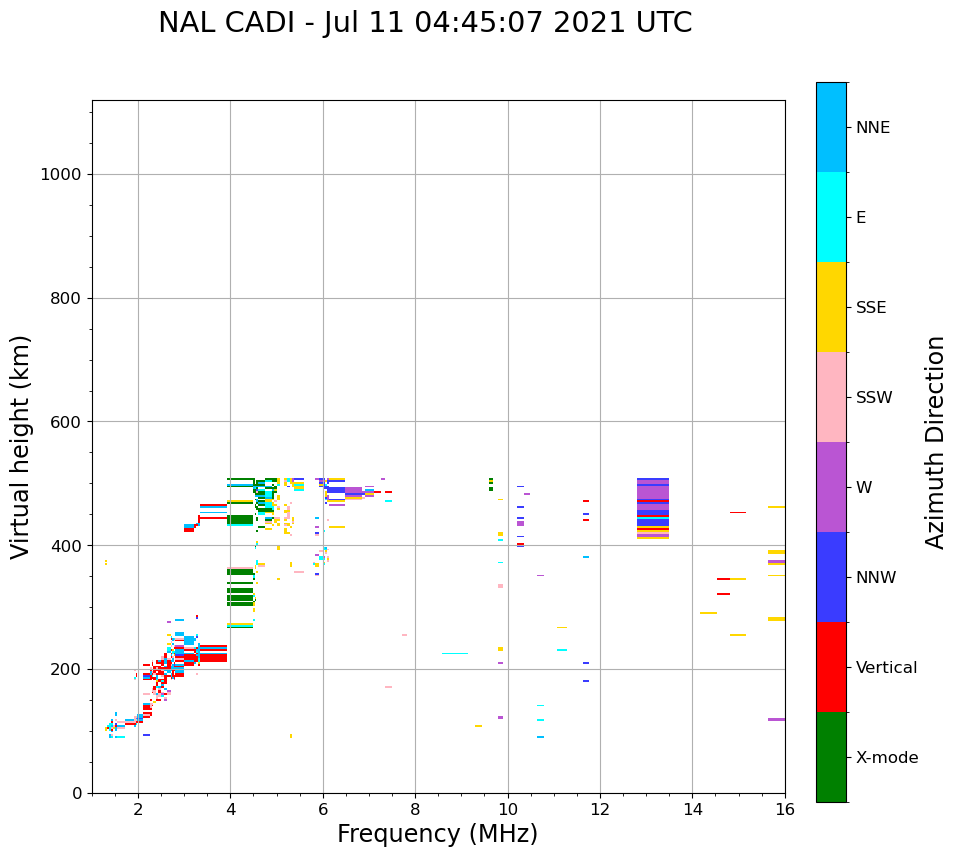 NAL CADI - Jul 11 04:45:07 2021 UTC

Virtual height (km)

1000
800
600
400
200
0

2
4
6
8
10
12
14
16

Frequency (MHz)

NNE
E
SSE
SSW
W
NNW
Vertical
X-mode

Azimuth Direction